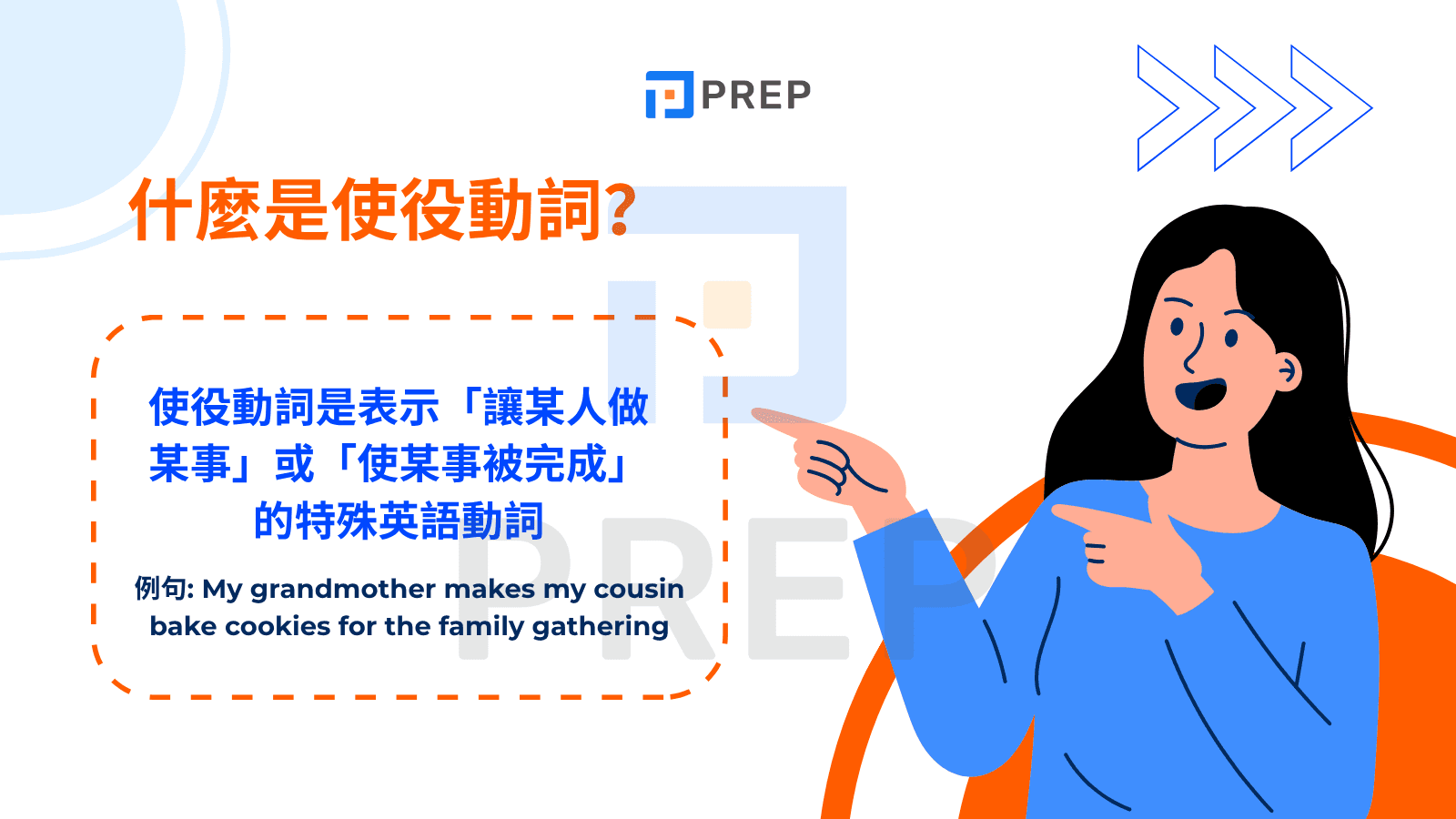 PREP

什麼是使役動詞?

使役動詞是表示「讓某人做某事」或「使某事被完成」的特殊英語動詞

例句: My grandmother makes my cousin bake cookies for the family gathering

PREP